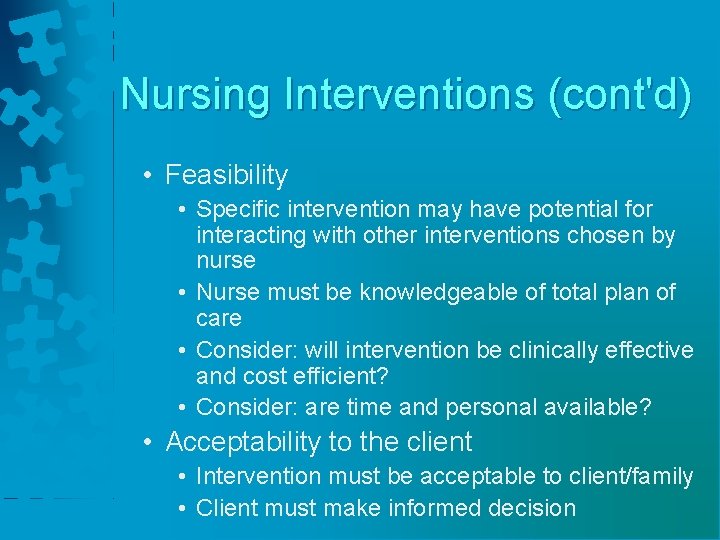 Nursing Interventions (cont'd)

• Feasibility
  • Specific intervention may have potential for interacting with other interventions chosen by nurse
  • Nurse must be knowledgeable of total plan of care
  • Consider: will intervention be clinically effective and cost efficient?
  • Consider: are time and personal available?
• Acceptability to the client
  • Intervention must be acceptable to client/family
  • Client must make informed decision